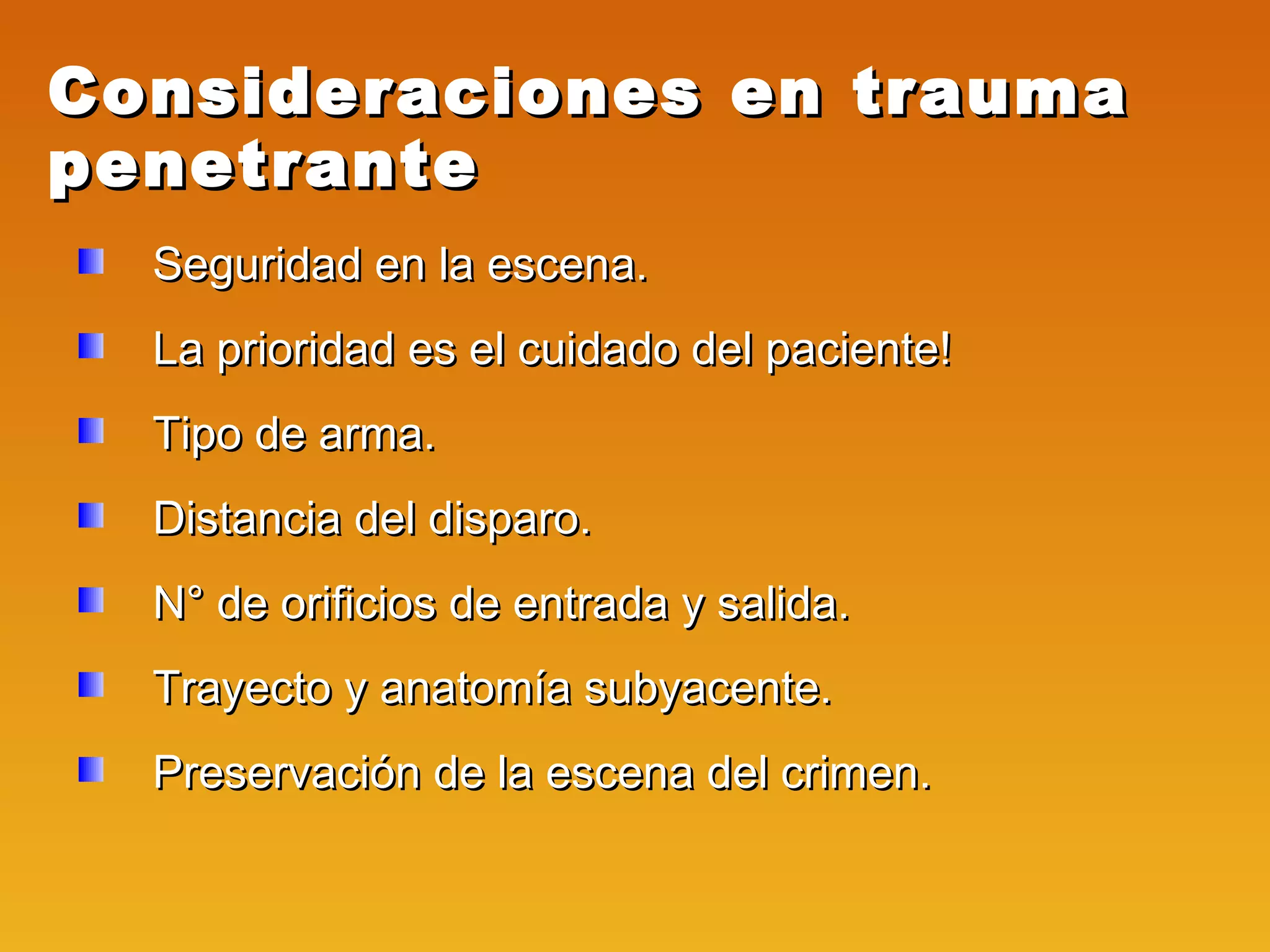 Consideraciones en trauma penetrante

- Seguridad en la escena.
- La prioridad es el cuidado del paciente!
- Tipo de arma.
- Distancia del disparo.
- N° de orificios de entrada y salida.
- Trayecto y anatomía subyacente.
- Preservación de la escena del crimen.